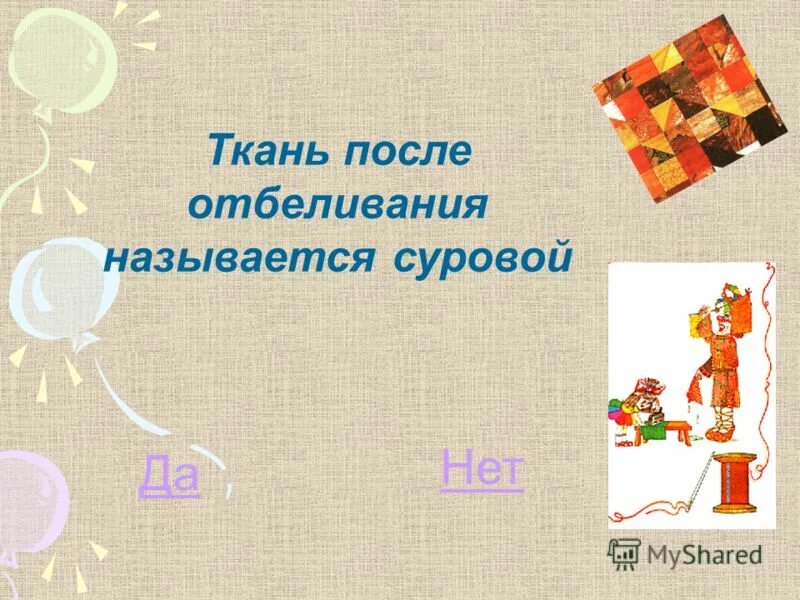 Ткань после отбеливания называется суровой

Да

Нет

MyShared